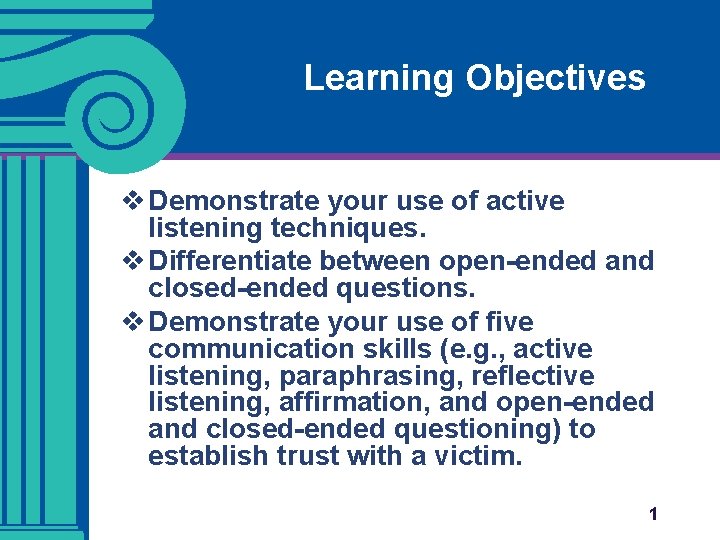 Learning Objectives

❖ Demonstrate your use of active listening techniques.

❖ Differentiate between open-ended and closed-ended questions.

❖ Demonstrate your use of five communication skills (e.g., active listening, paraphrasing, reflective listening, affirmation, and open-ended and closed-ended questioning) to establish trust with a victim.

1